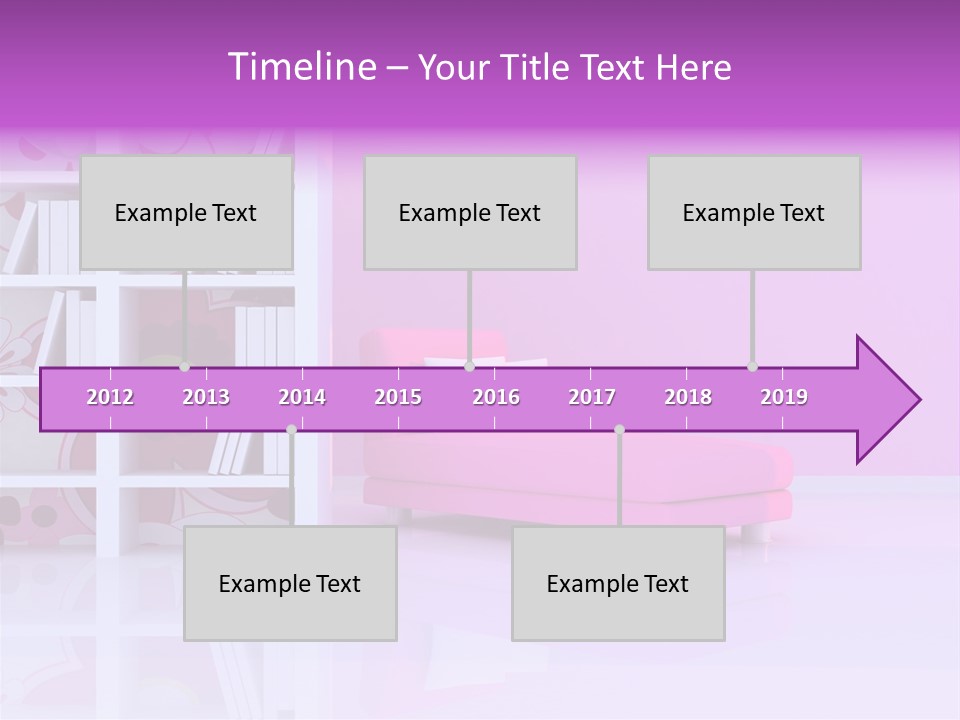 Timeline – Your Title Text Here

Example Text

Example Text

Example Text

2012 2013 2014 2015 2016 2017 2018 2019

Example Text

Example Text